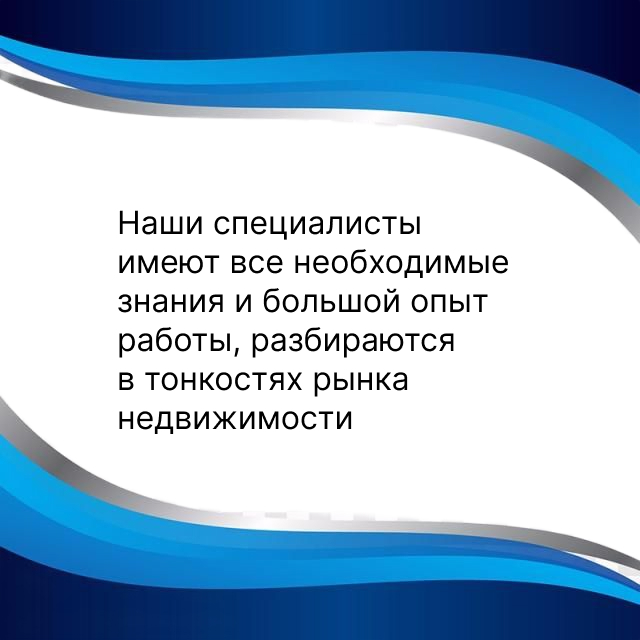 Наши специалисты имеют все необходимые знания и большой опыт работы, разбираются в тонкостях рынка недвижимости